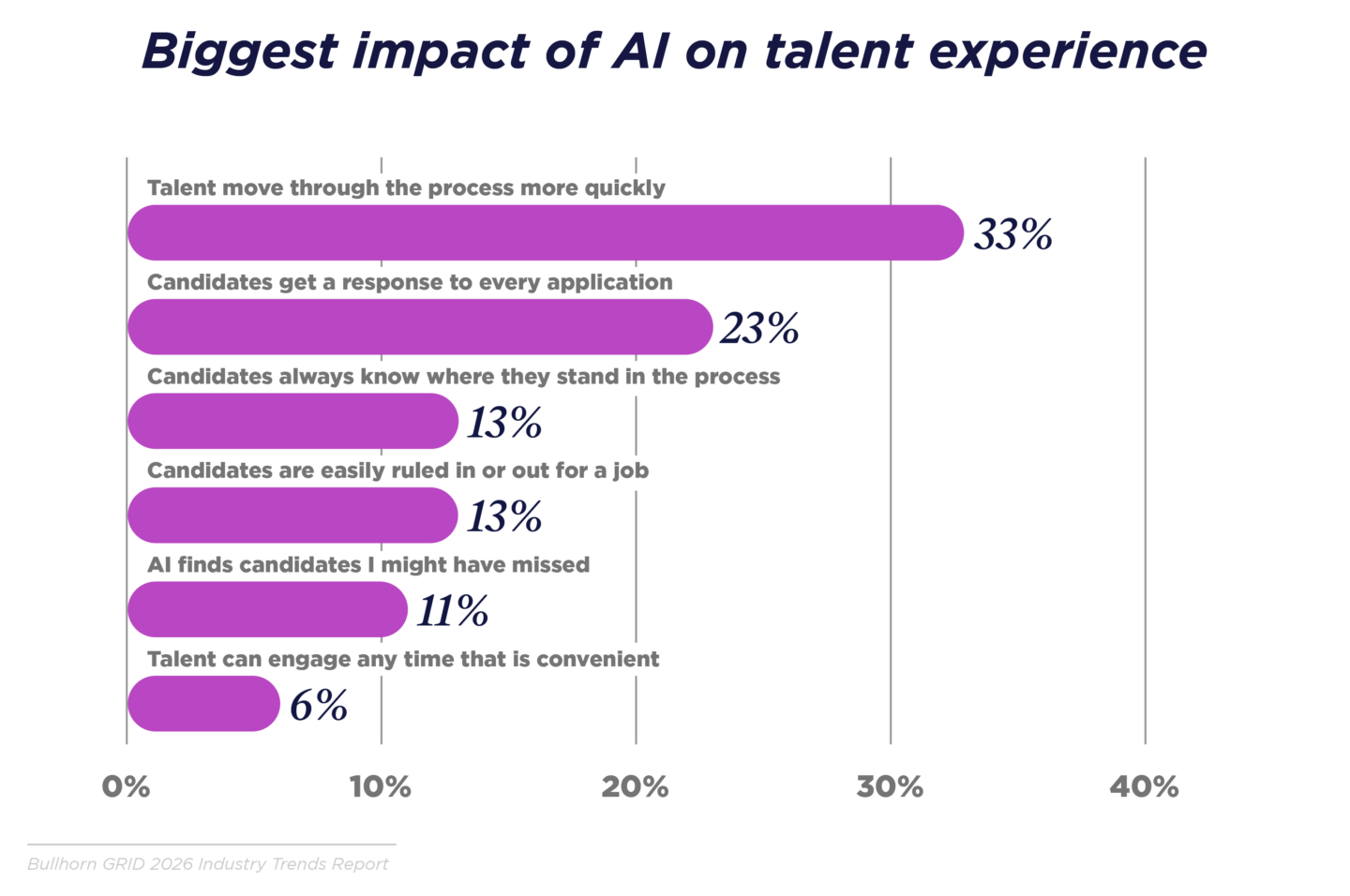 Biggest impact of AI on talent experience

Talent move through the process more quickly
33%

Candidates get a response to every application
23%

Candidates always know where they stand in the process
13%

Candidates are easily ruled in or out for a job
13%

AI finds candidates I might have missed
11%

Talent can engage any time that is convenient
6%

0% 10% 20% 30% 40%

Bullhorn GRID 2026 Industry Trends Report